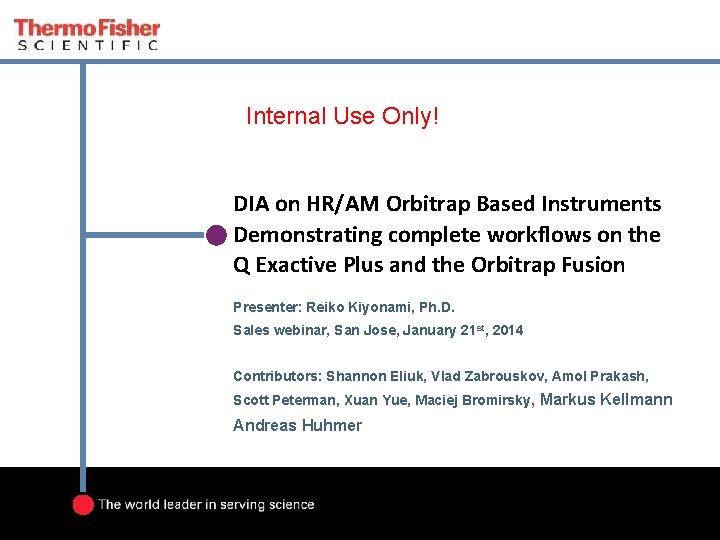 ThermoFisher
SCIENTIFIC

Internal Use Only!

DIA on HR/AM Orbitrap Based Instruments
Demonstrating complete workflows on the Q Exactive Plus and the Orbitrap Fusion

Presenter: Reiko Kiyonami, Ph.D.
Sales webinar, San Jose, January 21$^{st}$, 2014

Contributors: Shannon Eliuk, Vlad Zabrouskov, Amol Prakash, Scott Peterman, Xuan Yue, Maciej Bromirsky, Markus Kellmann Andreas Huhmer

The world leader in serving science